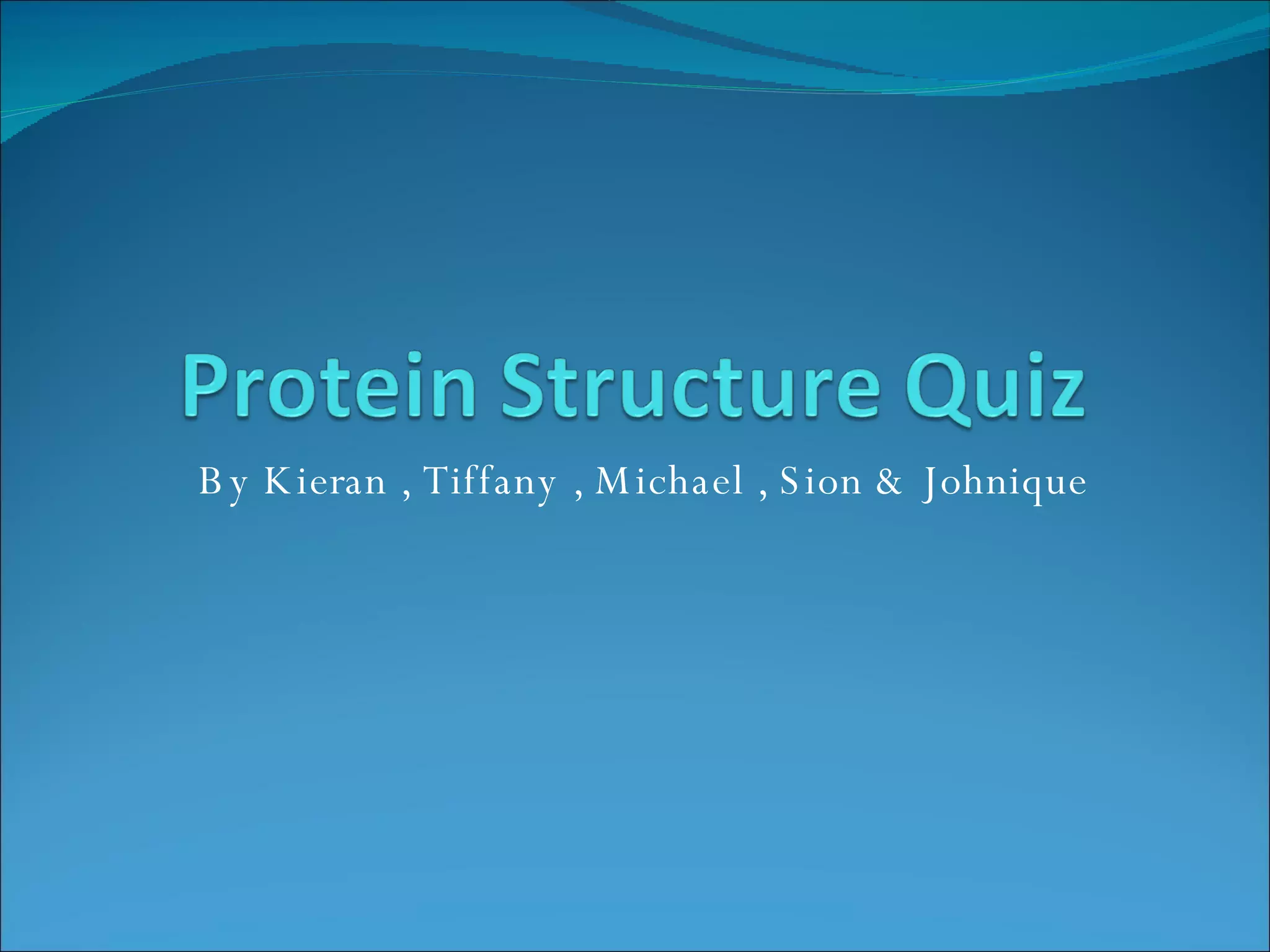 Protein Structure Quiz

By Kieran , Tiffany , Michael , Sion & Johnique